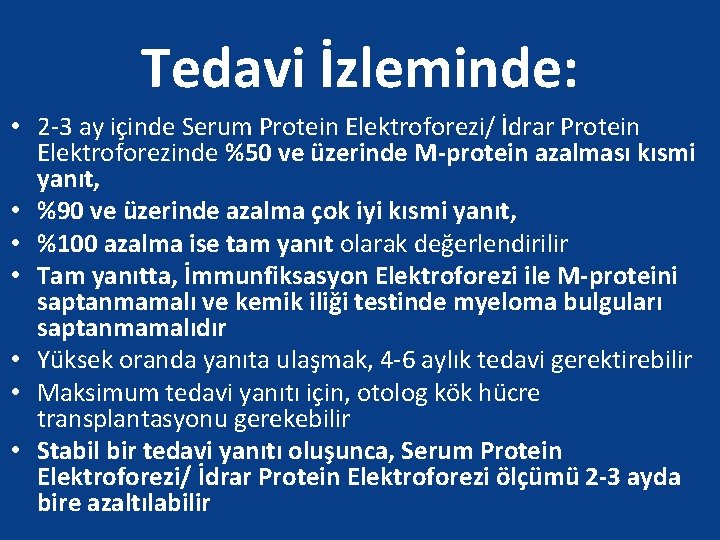 Tedavi İzleminde:

• 2-3 ay içinde Serum Protein Elektroforezi/ İdrar Protein Elektroforezinde %50 ve üzerinde M-protein azalması kısmi yanıt,
• %90 ve üzerinde azalma çok iyi kısmi yanıt,
• %100 azalma ise tam yanıt olarak değerlendirilir
• Tam yanıtta, İmmunfiksasyon Elektroforezi ile M-proteini saptanmamalı ve kemik iliği testinde myeloma bulguları saptanmamalıdır
• Yüksek oranda yanıta ulaşmak, 4-6 aylık tedavi gerektirebilir
• Maksimum tedavi yanıtı için, otolog kök hücre transplantasyonu gerekebilir
• Stabil bir tedavi yanıtı oluşunca, Serum Protein Elektroforezi/ İdrar Protein Elektroforezi ölçümü 2-3 ayda bire azaltılabilir